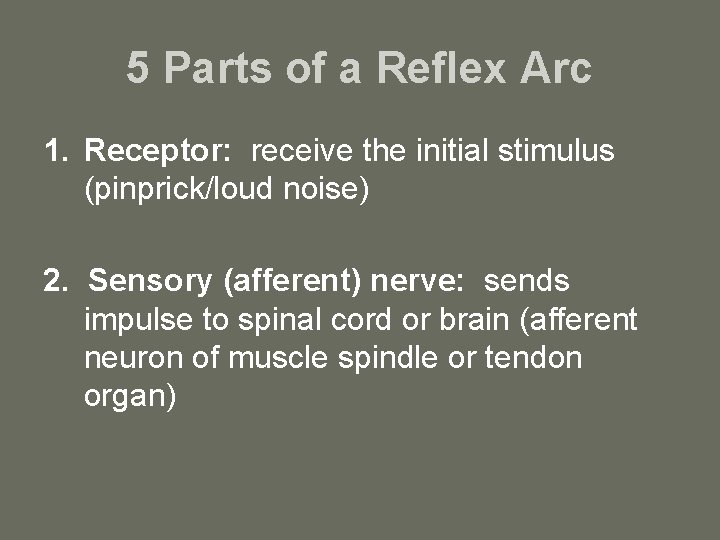 5 Parts of a Reflex Arc

1. Receptor: receive the initial stimulus (pinprick/loud noise)

2. Sensory (afferent) nerve: sends impulse to spinal cord or brain (afferent neuron of muscle spindle or tendon organ)